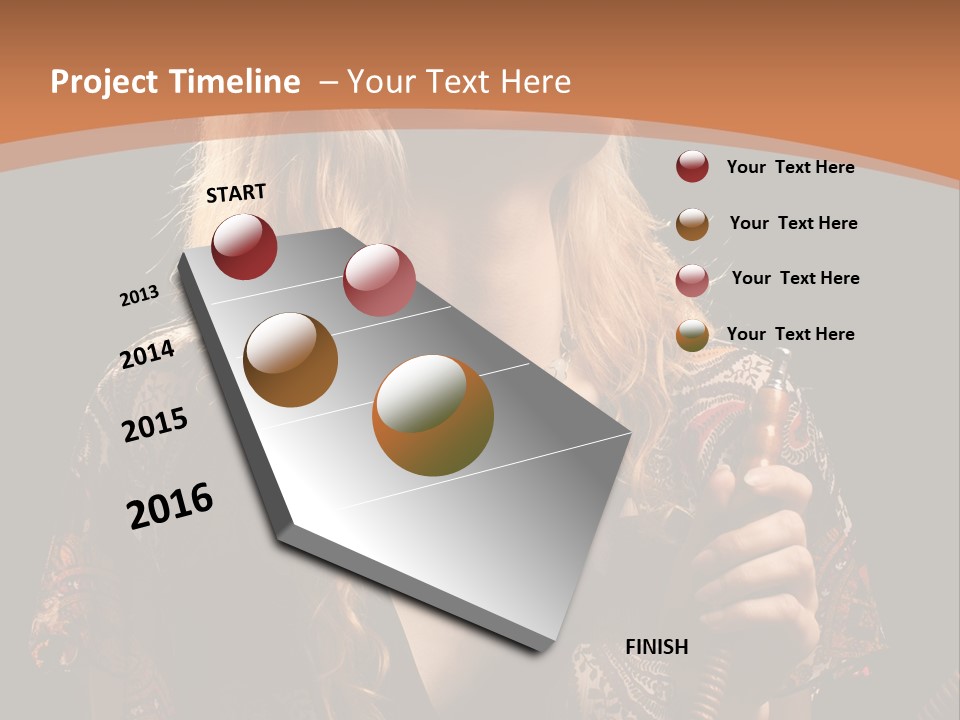 Project Timeline – Your Text Here

START

2013

2014

2015

2016

FINISH

Your Text Here

Your Text Here

Your Text Here

Your Text Here